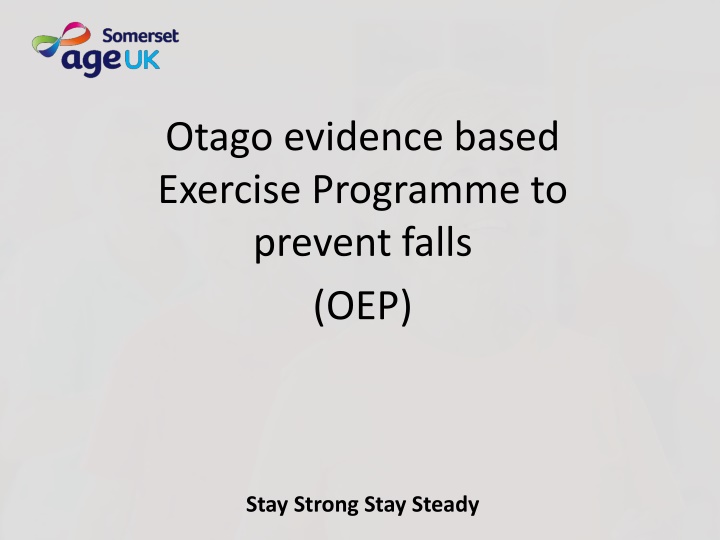 Somerset
age UK

Otago evidence based Exercise Programme to prevent falls

(OEP)

Stay Strong Stay Steady